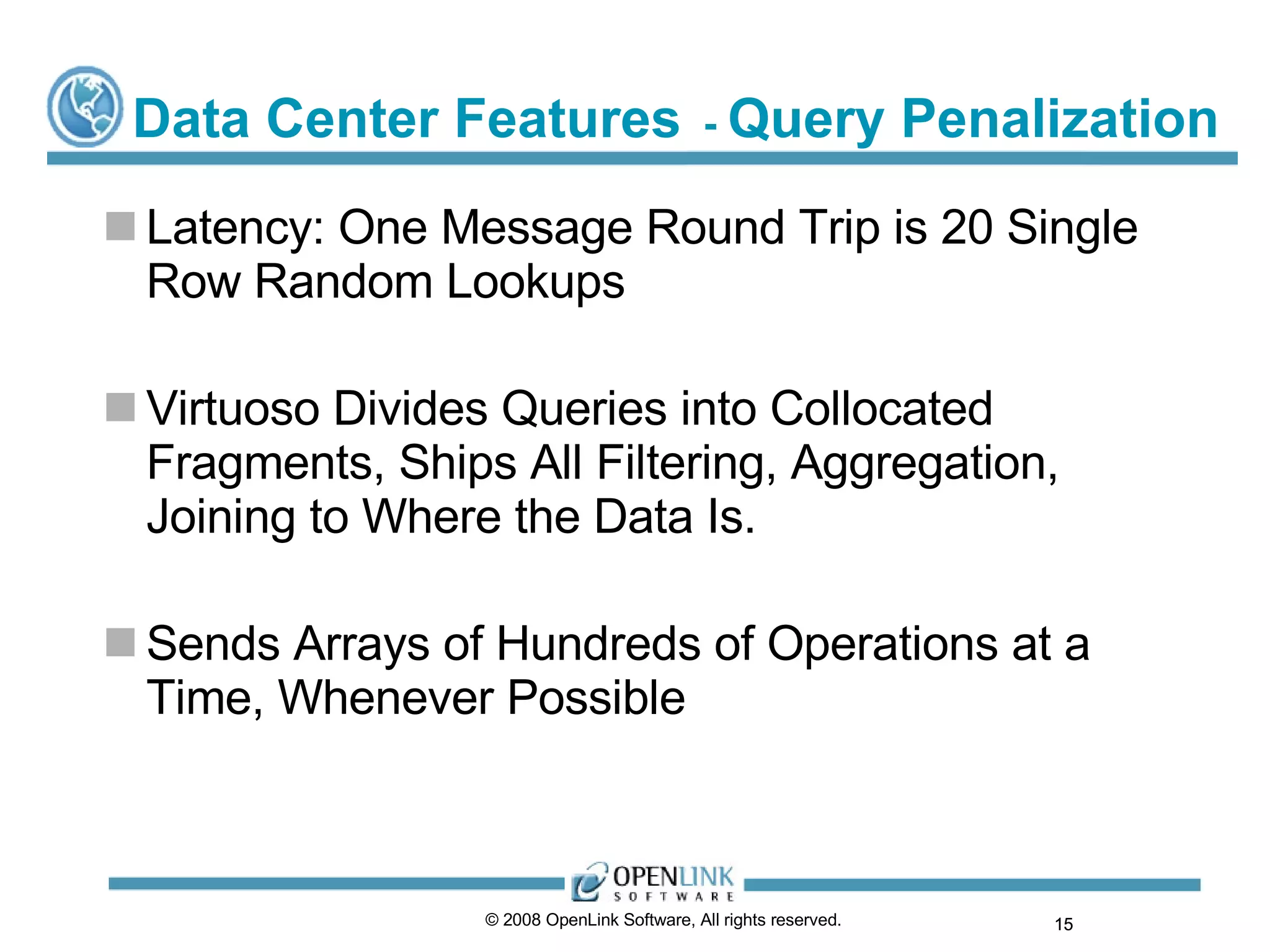 Data Center Features - Query Penalization

Latency: One Message Round Trip is 20 Single Row Random Lookups

Virtuoso Divides Queries into Collocated Fragments, Ships All Filtering, Aggregation, Joining to Where the Data Is.

Sends Arrays of Hundreds of Operations at a Time, Whenever Possible

OPENLINK SOFTWARE

© 2008 OpenLink Software, All rights reserved.

15